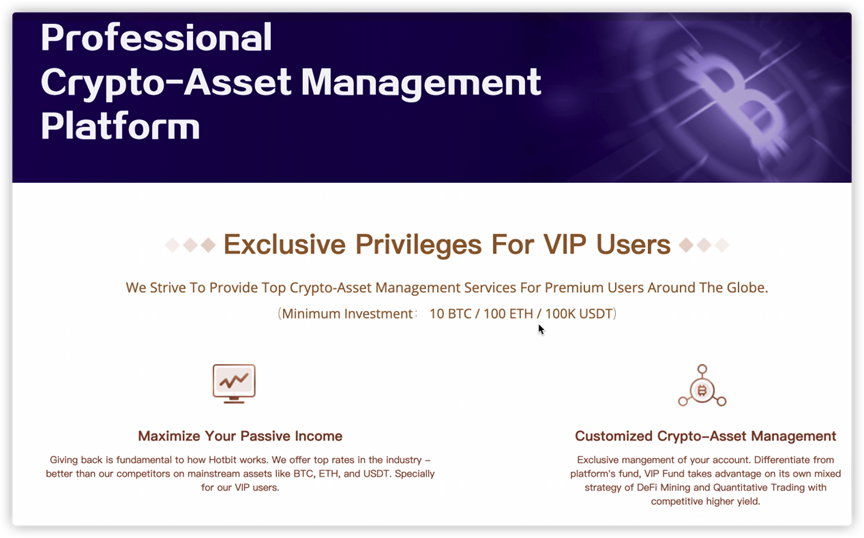 Professional Crypto-Asset Management Platform

Exclusive Privileges For VIP Users

We Strive To Provide Top Crypto-Asset Management Services For Premium Users Around The Globe.

（Minimum Investment： 10 BTC / 100 ETH / 100K USDT）

Maximize Your Passive Income

Giving back is fundamental to how Hotbit works. We offer top rates in the industry – better than our competitors on mainstream assets like BTC, ETH, and USDT. Specially for our VIP users.

Customized Crypto-Asset Management

Exclusive mangement of your account. Differentiate from platform's fund, VIP Fund takes advantage on its own mixed strategy of DeFi Mining and Quantitative Trading with competitive higher yield.